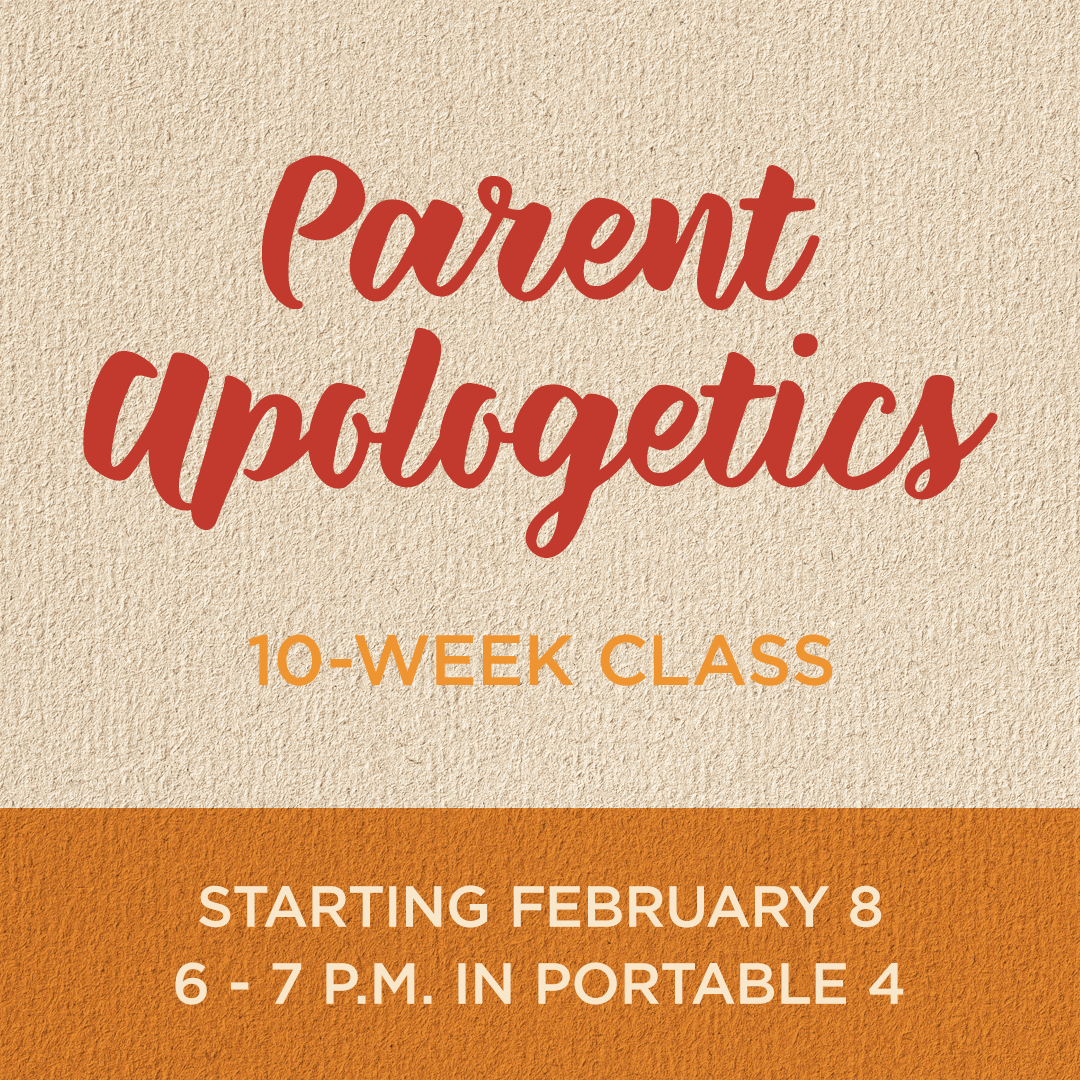 Parent Apologetics

10-WEEK CLASS

STARTING FEBRUARY 8
6 - 7 P.M. IN PORTABLE 4